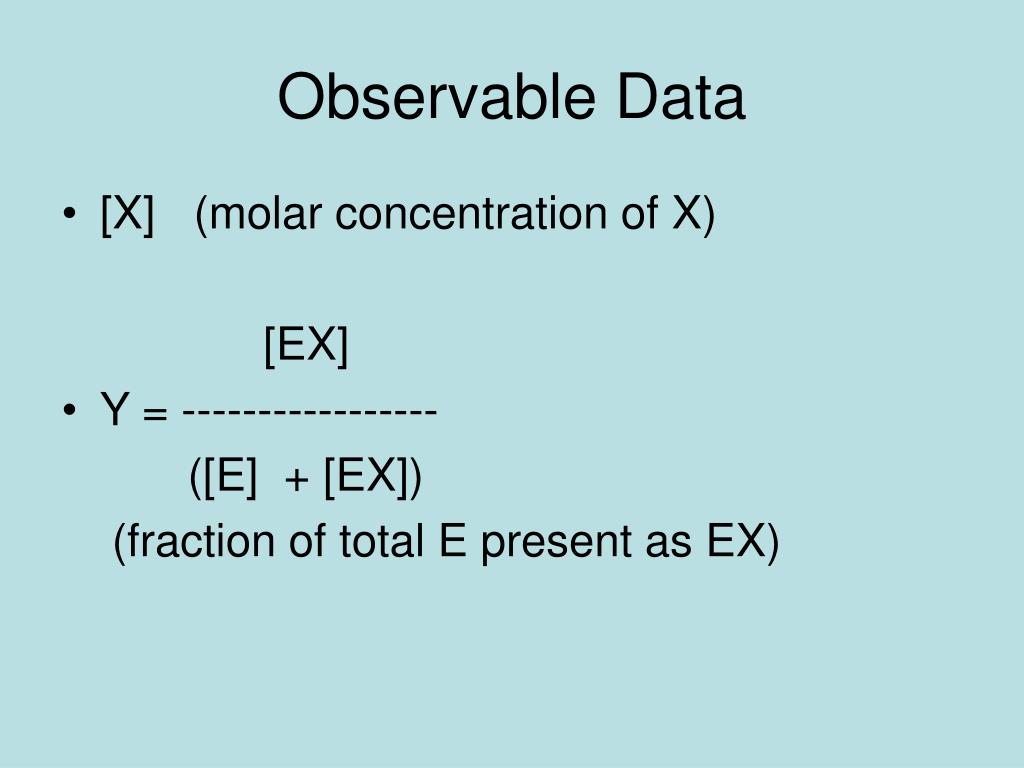 Observable Data

• [X] (molar concentration of X)

• $Y = \frac{[EX]}{([E] + [EX])}$

(fraction of total E present as EX)